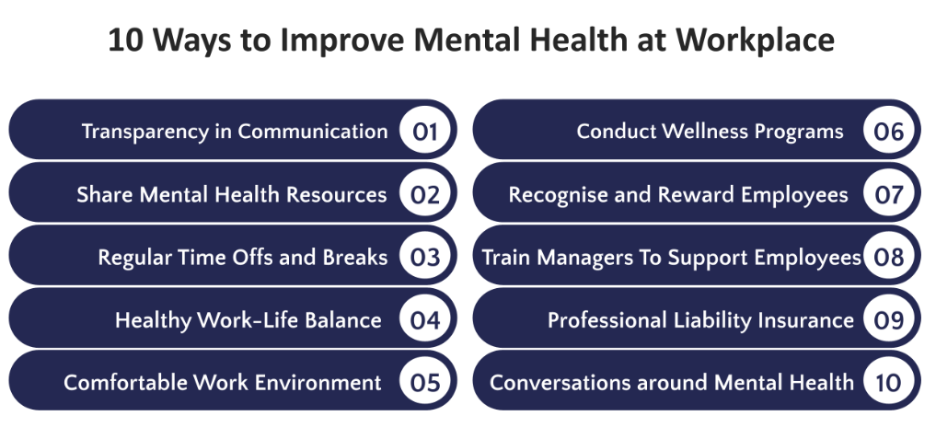 10 Ways to Improve Mental Health at Workplace

Transparency in Communication 01

Share Mental Health Resources 02

Regular Time Offs and Breaks 03

Healthy Work-Life Balance 04

Comfortable Work Environment 05

Conduct Wellness Programs 06

Recognise and Reward Employees 07

Train Managers To Support Employees 08

Professional Liability Insurance 09

Conversations around Mental Health 10